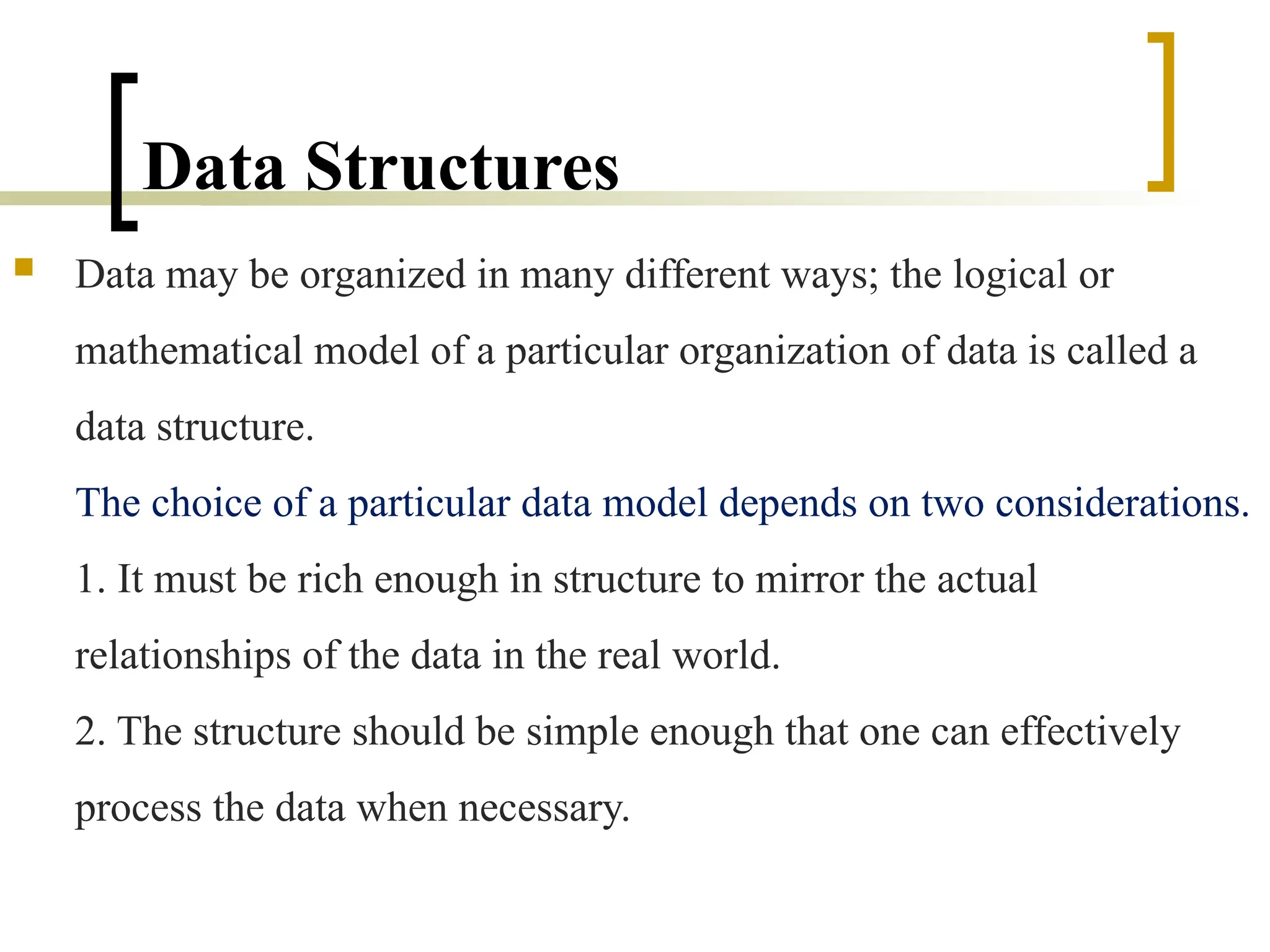 Data Structures

Data may be organized in many different ways; the logical or mathematical model of a particular organization of data is called a data structure.

The choice of a particular data model depends on two considerations.

1. It must be rich enough in structure to mirror the actual relationships of the data in the real world.

2. The structure should be simple enough that one can effectively process the data when necessary.